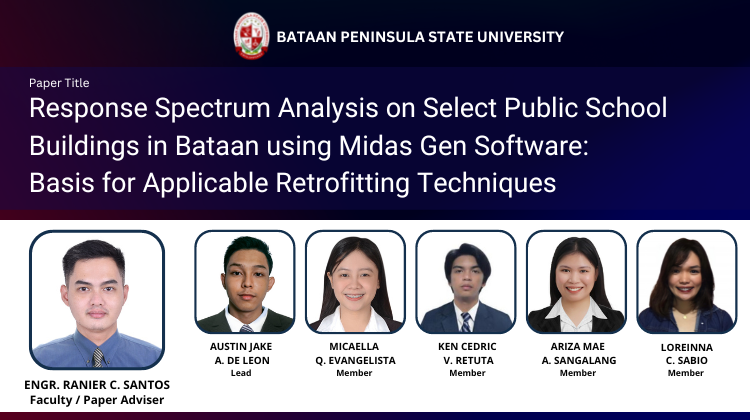 BATAAN PENINSULA STATE UNIVERSITY

Paper Title

Response Spectrum Analysis on Select Public School Buildings in Bataan using Midas Gen Software: Basis for Applicable Retrofitting Techniques

ENGR. RANIER C. SANTOS
Faculty / Paper Adviser

AUSTIN JAKE A. DE LEON
Lead

MICAELLA Q. EVANGELISTA
Member

KEN CEDRIC V. RETUTA
Member

ARIZA MAE A. SANGALANG
Member

LOREINNA C. SABIO
Member